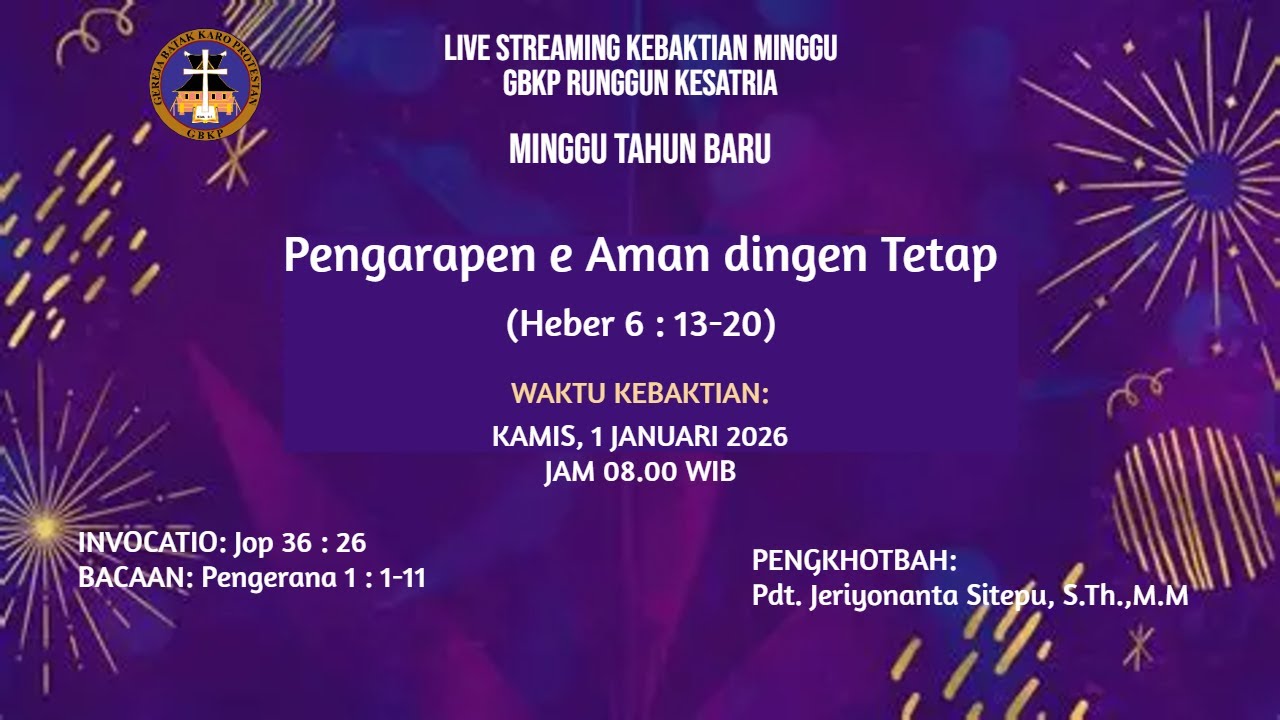 GEREJA BATAK KARO PROTESTAN
GBKP

LIVE STREAMING KEBAKTIAN MINGGU
GBKP RUNGGUN KESATRIA

MINGGU TAHUN BARU

Pengarapen e Aman dingen Tetap

(Heber 6 : 13-20)

WAKTU KEBAKTIAN:
KAMIS, 1 JANUARI 2026
JAM 08.00 WIB

INVOCATIO: Jop 36 : 26
BACAAN: Pengerana 1 : 1-11

PENGKHOTBAH:
Pdt. Jeriyonanta Sitepu, S.Th.,M.M